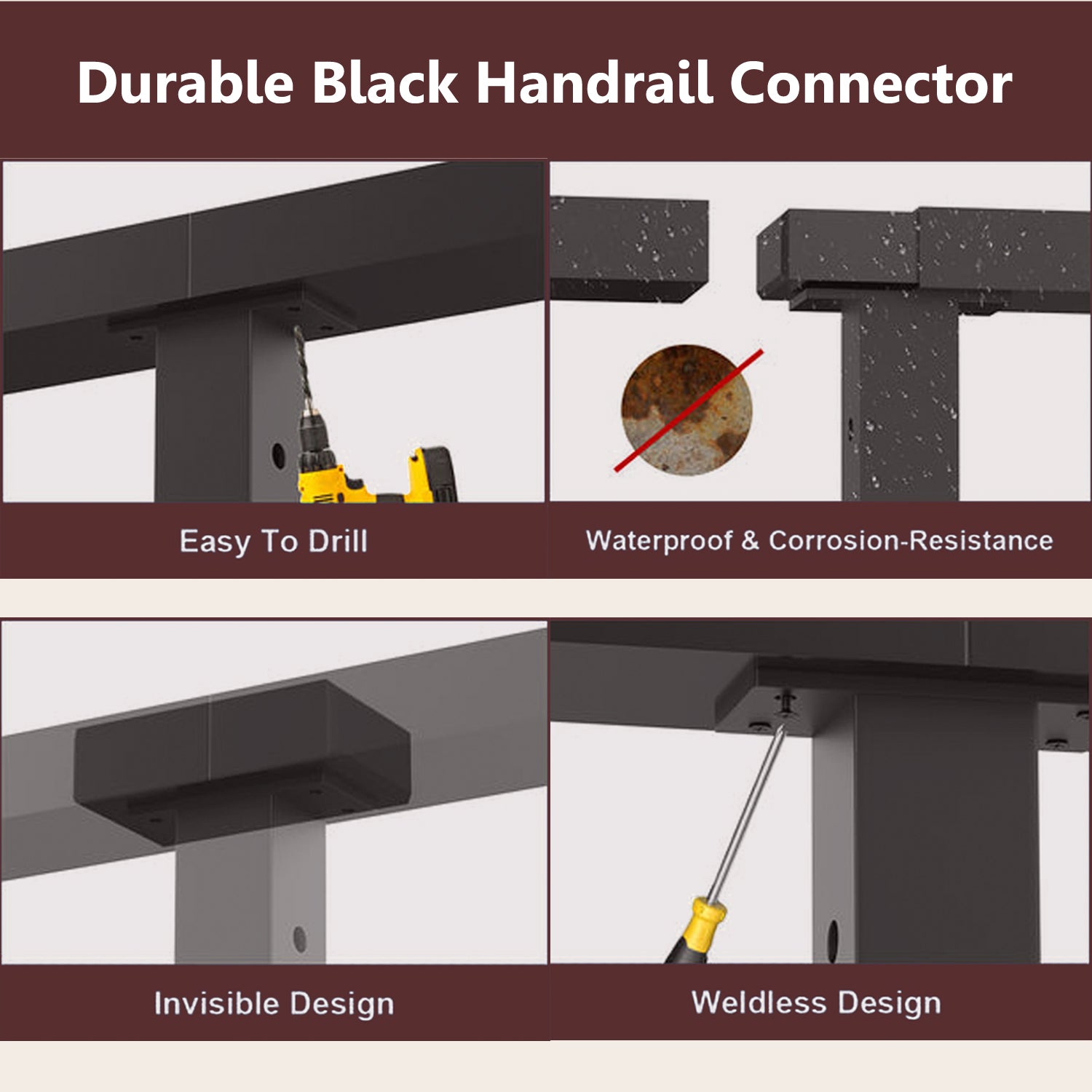 Durable Black Handrail Connector

Easy To Drill

Waterproof & Corrosion-Resistance

Invisible Design

Weldless Design